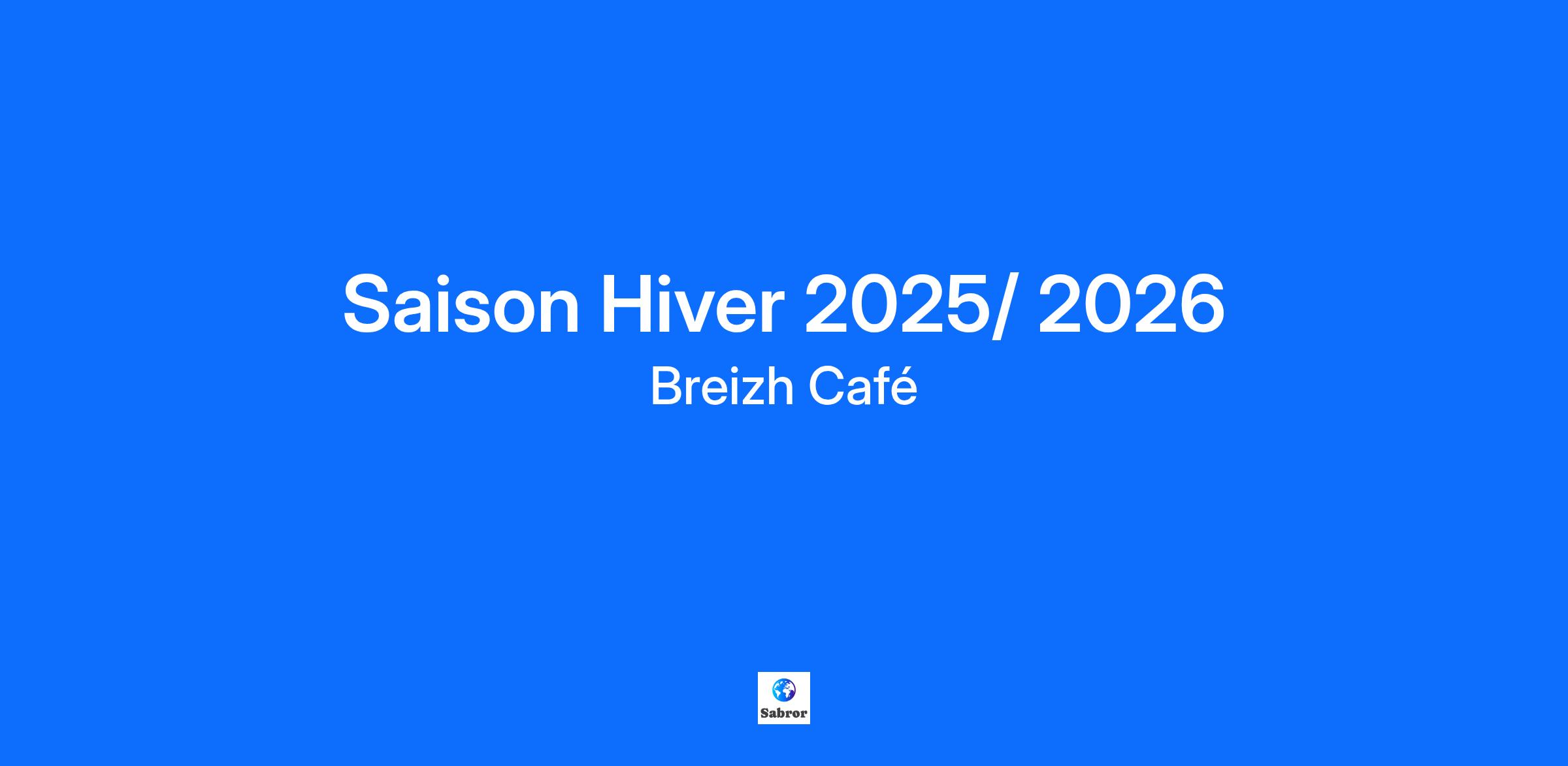 Saison Hiver 2025/ 2026

Breizh Café

Sabror